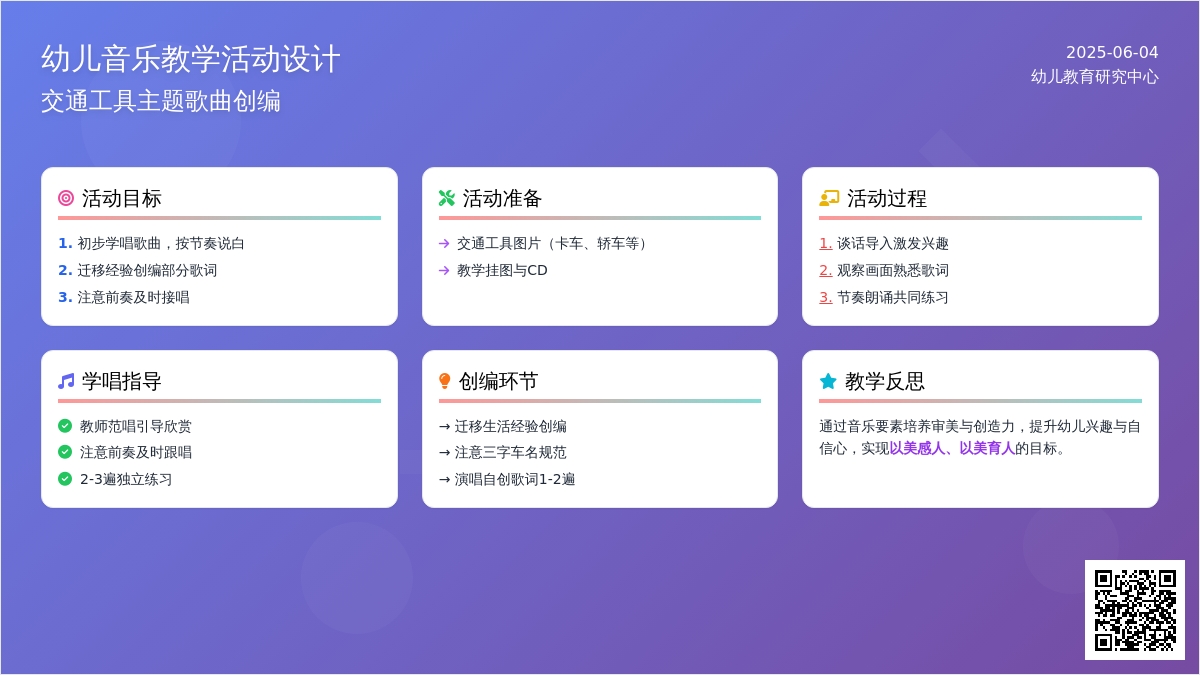 幼儿音乐教学活动设计
交通工具主题歌曲创编

2025-06-04
幼儿教育研究中心

活动目标
1. 初步学唱歌曲，按节奏说白
2. 迁移经验创编部分歌词
3. 注意前奏及时接唱

活动准备
→ 交通工具图片（卡车、轿车等）
→ 教学挂图与CD

活动过程
1. 谈话导入激发兴趣
2. 观察画面熟悉歌词
3. 节奏朗诵共同练习

学唱指导
教师范唱引导欣赏
注意前奏及时跟唱
2-3遍独立练习

创编环节
→ 迁移生活经验创编
→ 注意三字车名规范
→ 演唱自创歌词1-2遍

教学反思
通过音乐要素培养审美与创造力，提升幼儿兴趣与自信心，实现以美感人、以美育人的目标。